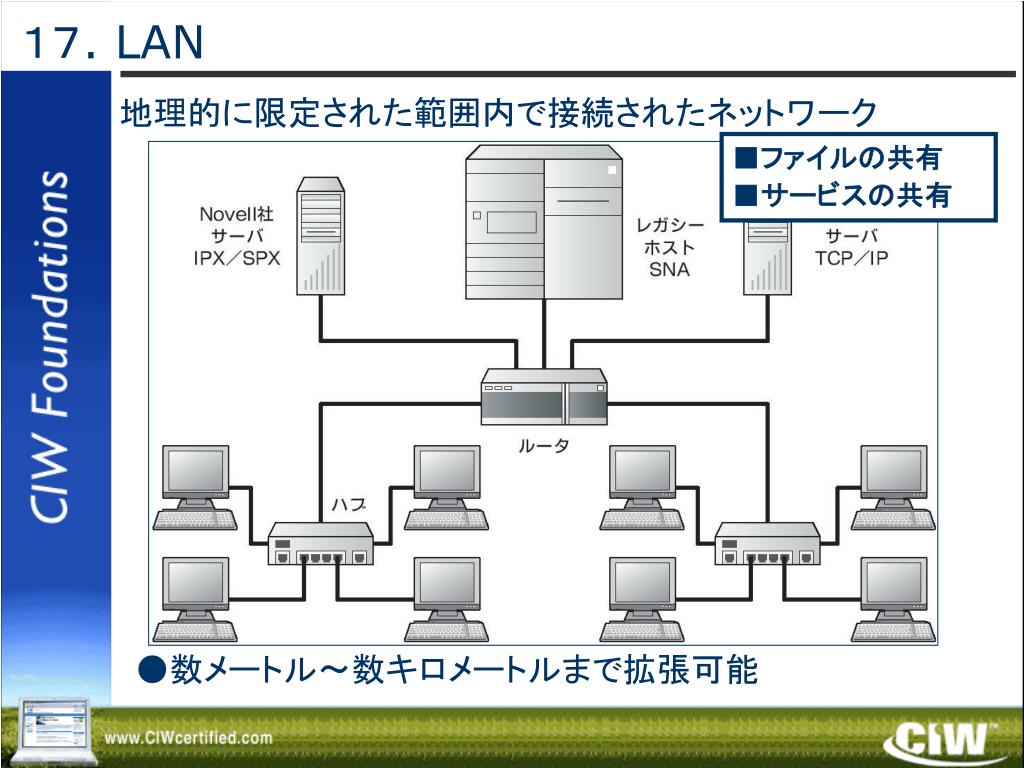 17. LAN

CIW Foundations

地理的に限定された範囲内で接続されたネットワーク

■ファイルの共有
■サービスの共有

Novell社
サーバ
IPX／SPX

レガシー
ホスト
SNA

サーバ
TCP／IP

ルータ

ハブ

●数メートル～数キロメートルまで拡張可能

www.CIWcertified.com

CIW™